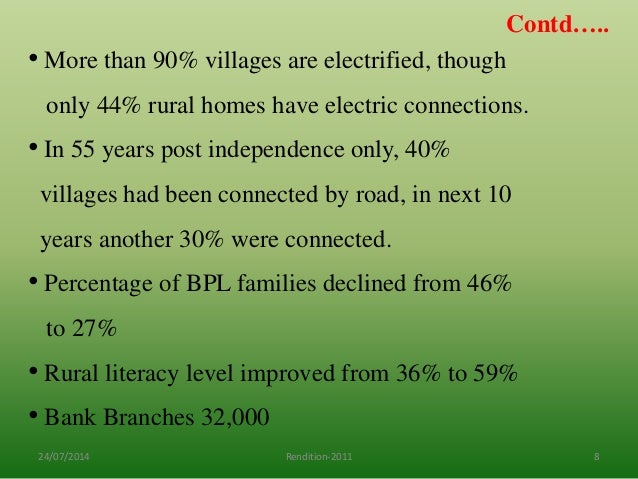 Contd…..

• More than 90% villages are electrified, though only 44% rural homes have electric connections.

• In 55 years post independence only, 40% villages had been connected by road, in next 10 years another 30% were connected.

• Percentage of BPL families declined from 46% to 27%

• Rural literacy level improved from 36% to 59%

• Bank Branches 32,000

24/07/2014 Rendition-2011 8